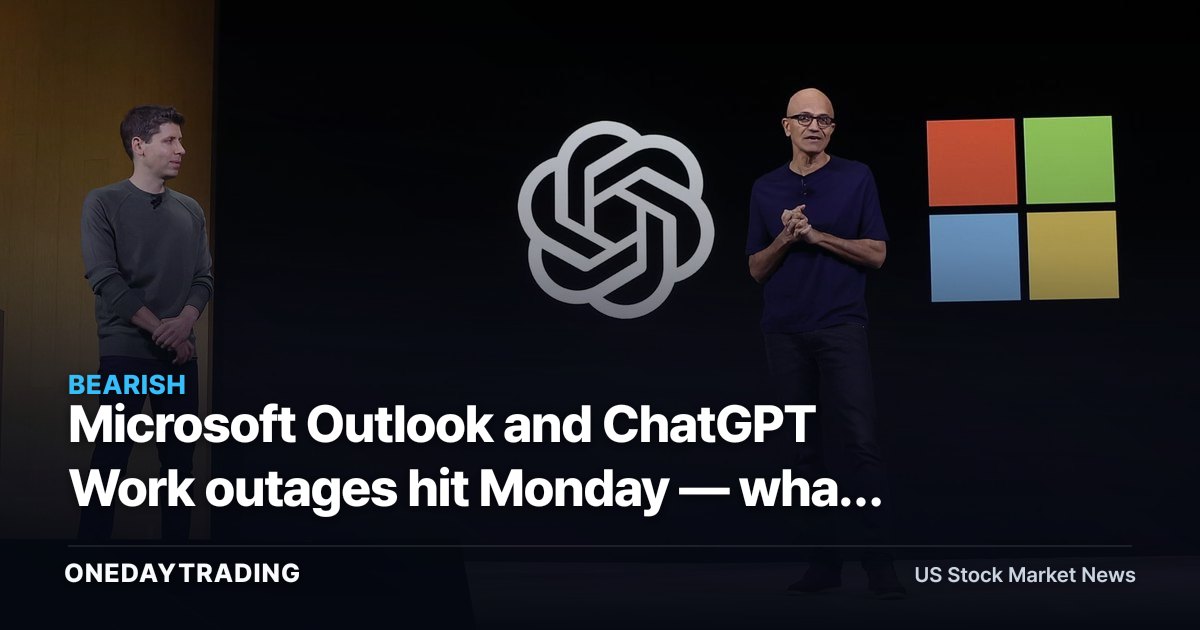 BEARISH
Microsoft Outlook and ChatGPT Work outages hit Monday — wha...

ONEDAY TRADING
US Stock Market News